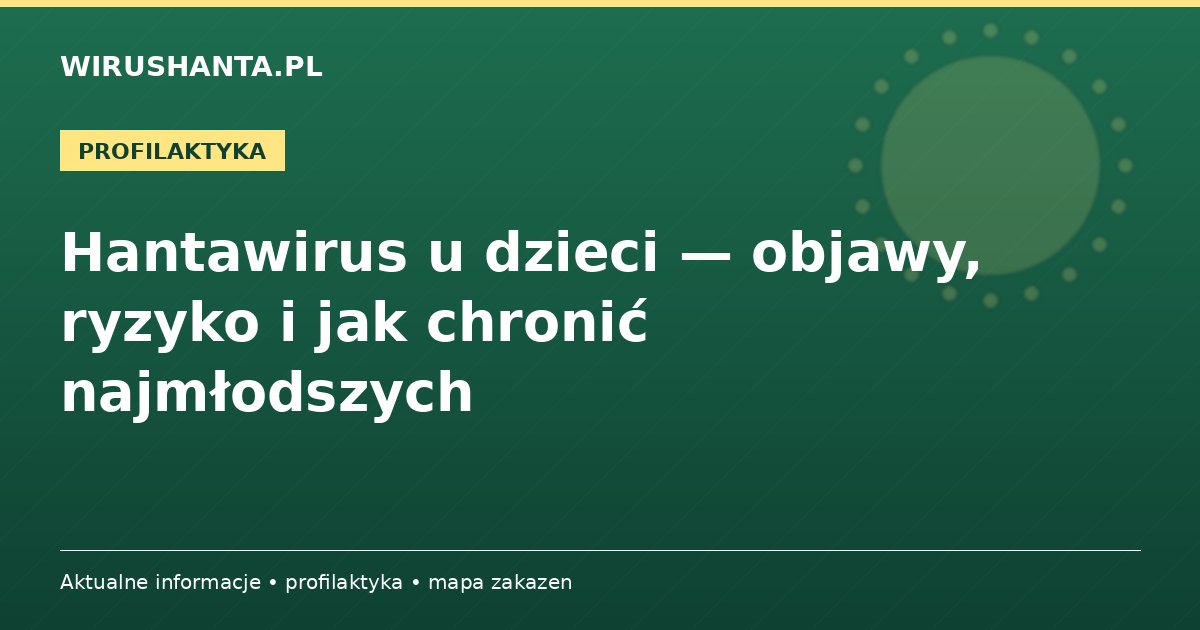 WIRUSHANTA.PL

PROFILAKTYKA

Hantawirus u dzieci — objawy, ryzyko i jak chronić najmłodszych

Aktualne informacje • profilaktyka • mapa zakazen